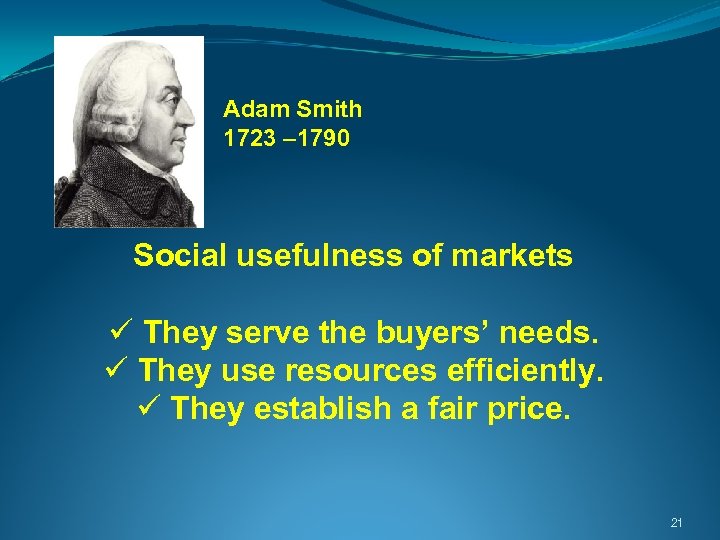 Adam Smith
1723 –1790

Social usefulness of markets

✓ They serve the buyers' needs.
✓ They use resources efficiently.
✓ They establish a fair price.

21